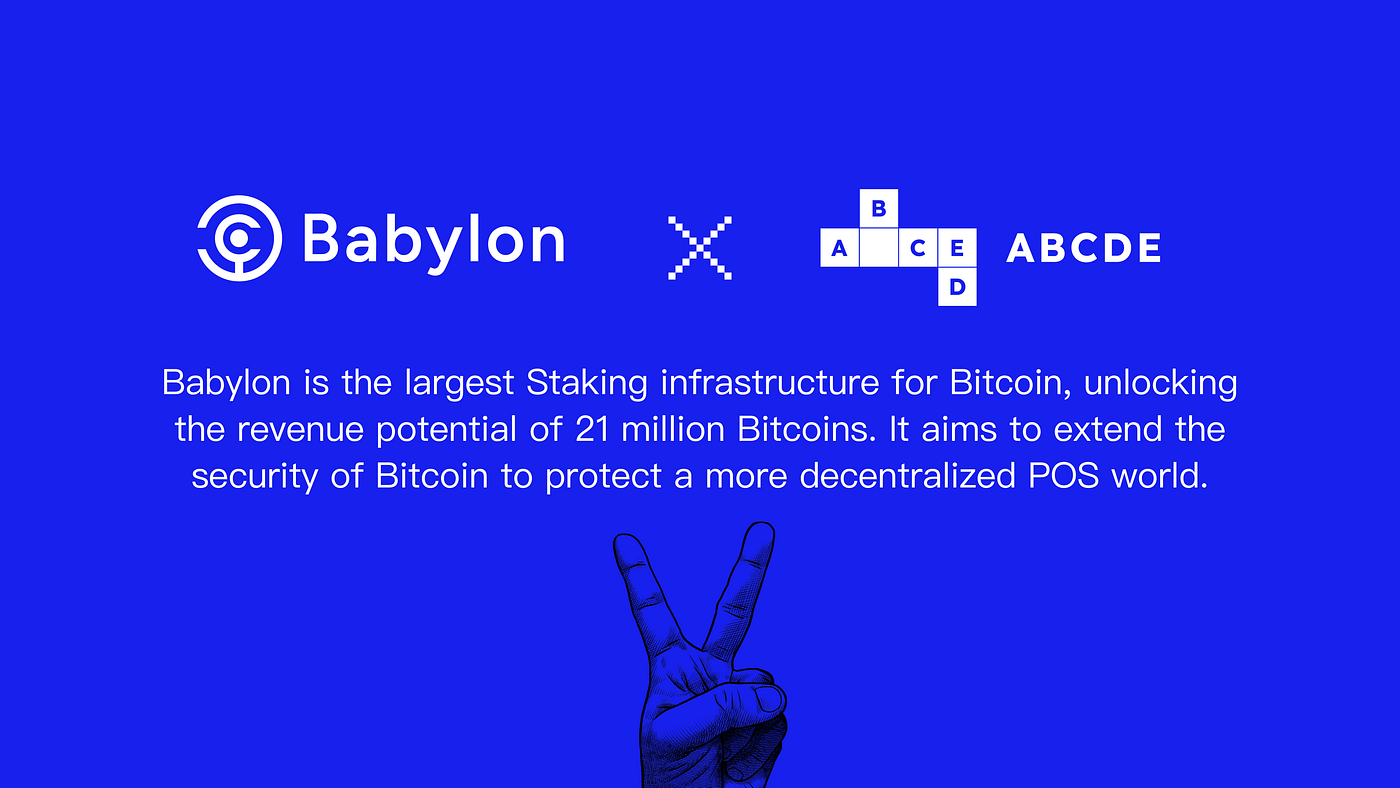 Babylon X B A C E D ABCDE

Babylon is the largest Staking infrastructure for Bitcoin, unlocking the revenue potential of 21 million Bitcoins. It aims to extend the security of Bitcoin to protect a more decentralized POS world.